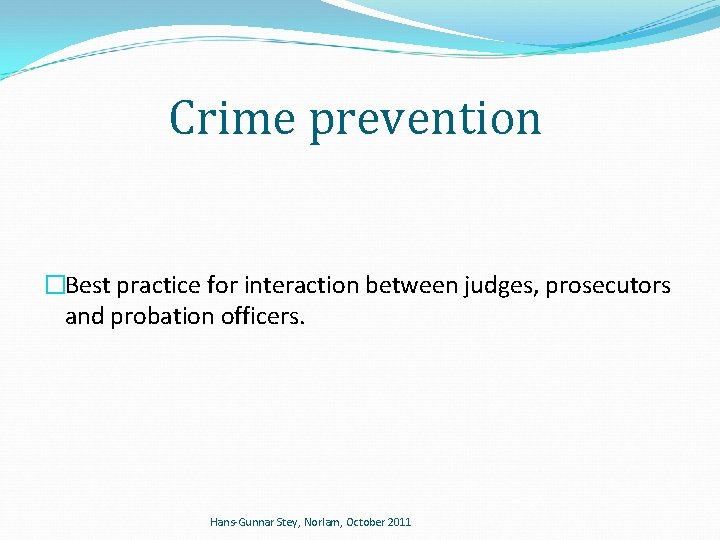 Crime prevention

Best practice for interaction between judges, prosecutors and probation officers.

Hans-Gunnar Stey, Norlam, October 2011